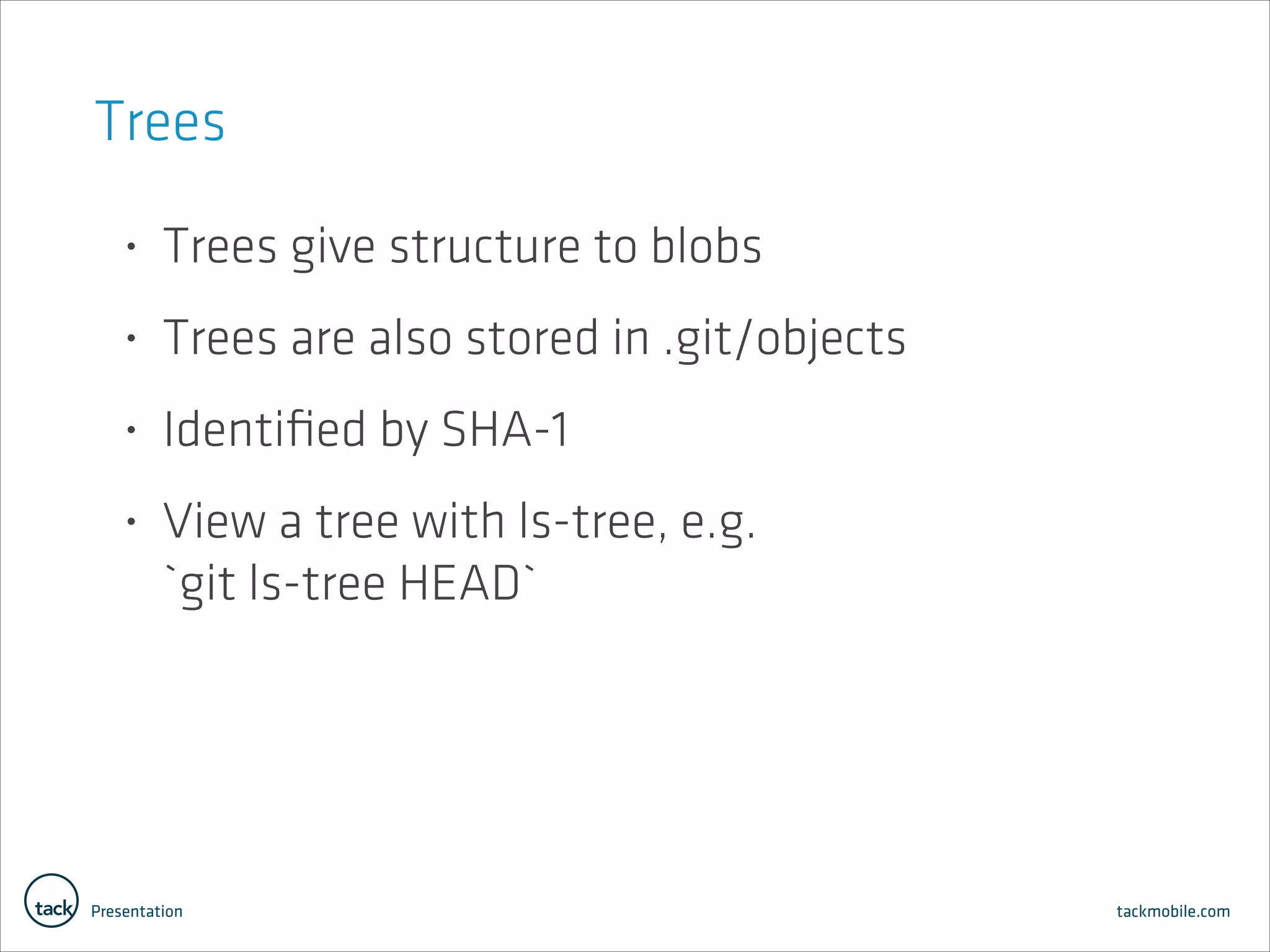 Trees

• Trees give structure to blobs

• Trees are also stored in .git/objects

• Identified by SHA-1

• View a tree with ls-tree, e.g. `git ls-tree HEAD`

tack Presentation

tackmobile.com